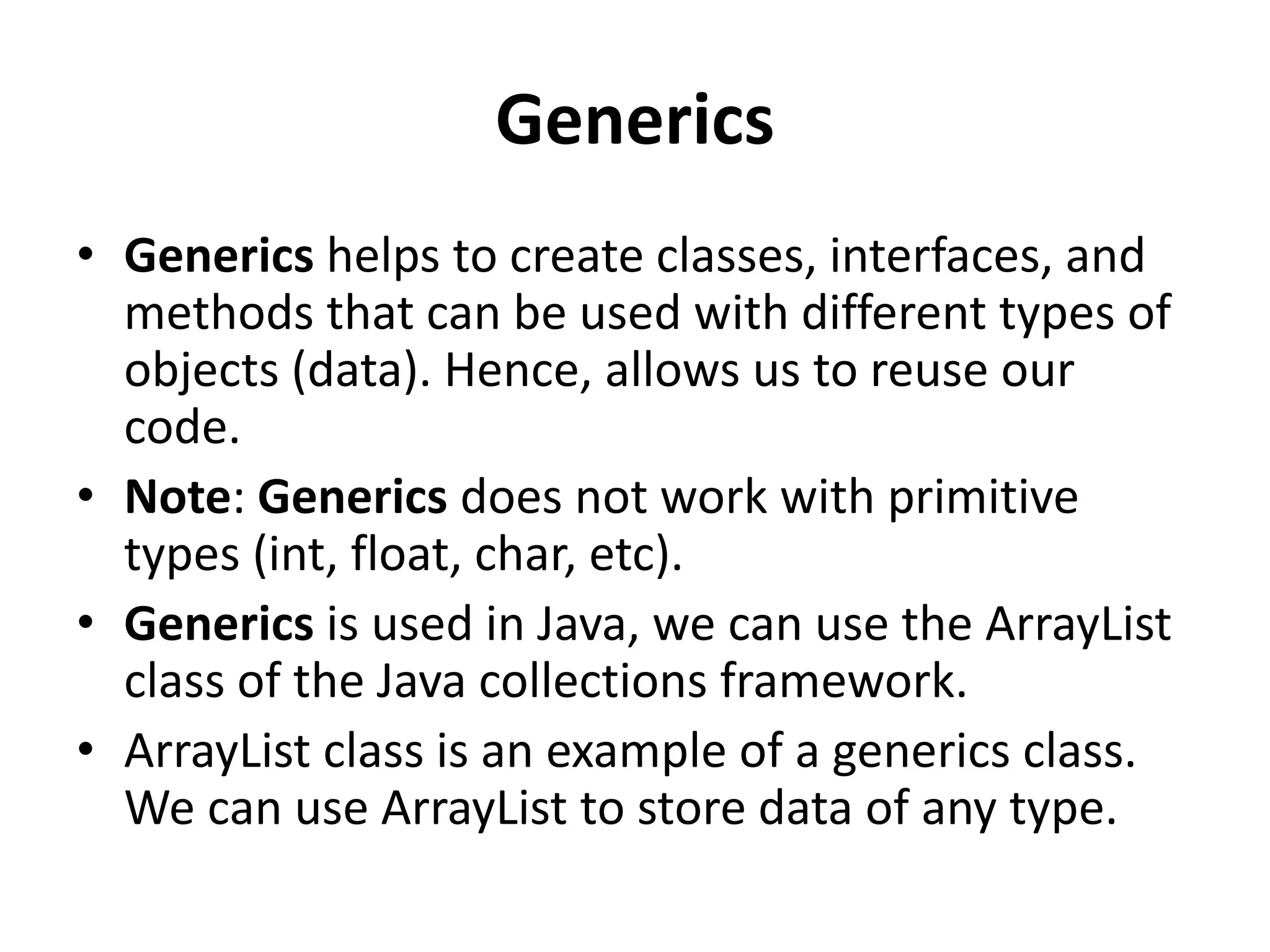 Generics

• Generics helps to create classes, interfaces, and methods that can be used with different types of objects (data). Hence, allows us to reuse our code.
• Note: Generics does not work with primitive types (int, float, char, etc).
• Generics is used in Java, we can use the ArrayList class of the Java collections framework.
• ArrayList class is an example of a generics class. We can use ArrayList to store data of any type.